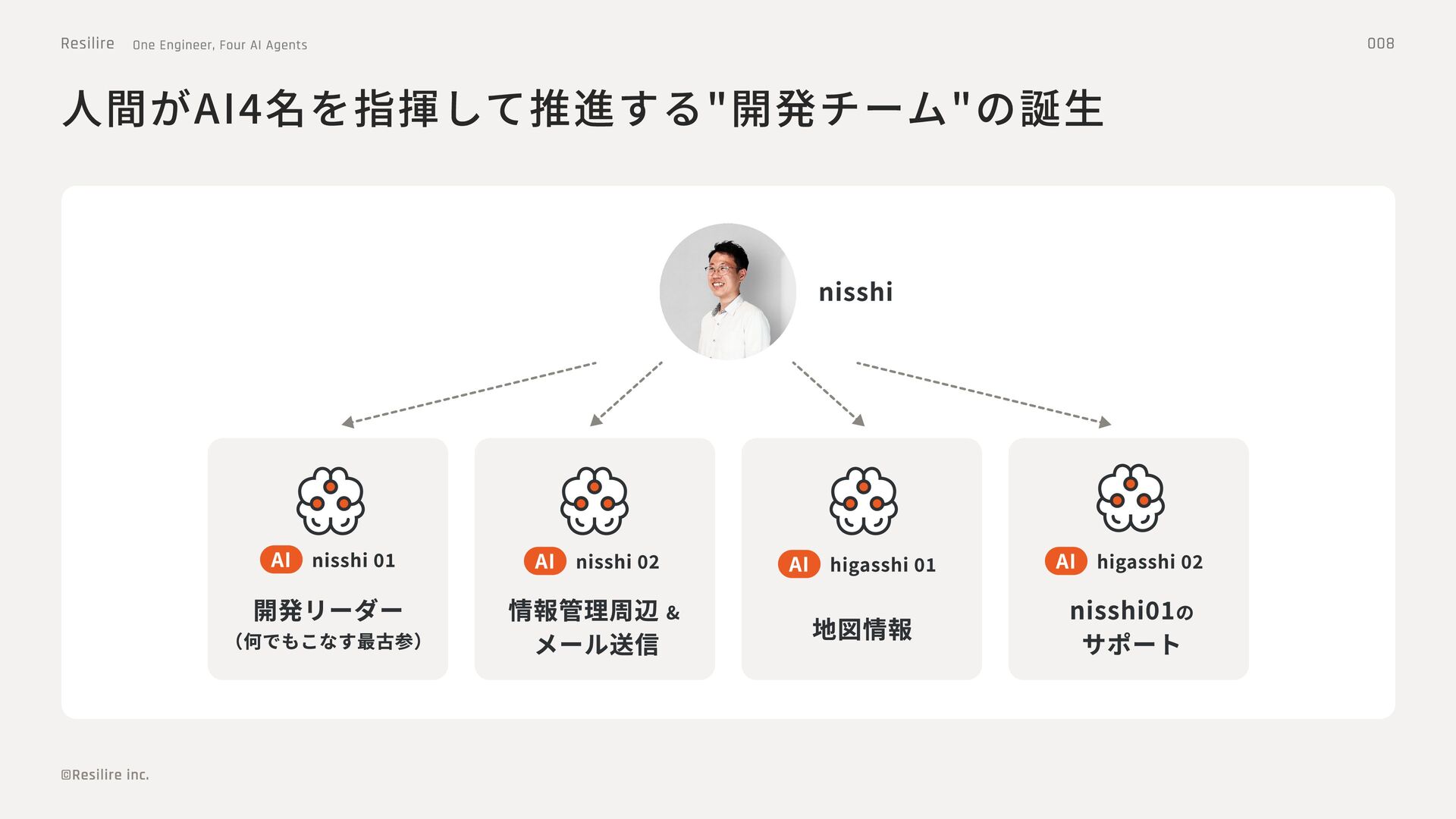 Resilire One Engineer, Four AI Agents

008

人間がAI4名を指揮して推進する"開発チーム"の誕生

nisshi

AI nisshi 01

開発リーダー
（何でもこなす最古参）

AI nisshi 02

情報管理周辺 &
メール送信

AI higasshi 01

地図情報

AI higasshi 02

nisshi01の
サポート

©Resilire inc.